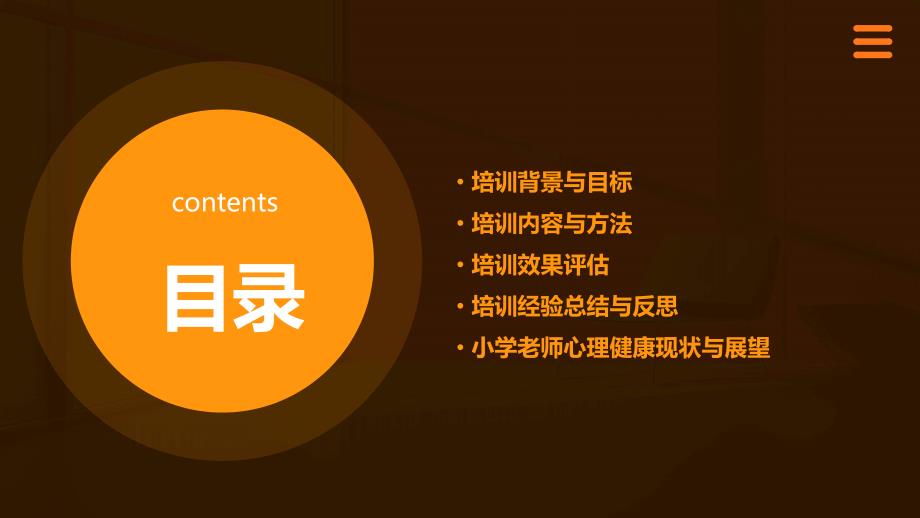 contents

目录

· 培训背景与目标
· 培训内容与方法
· 培训效果评估
· 培训经验总结与反思
· 小学老师心理健康现状与展望